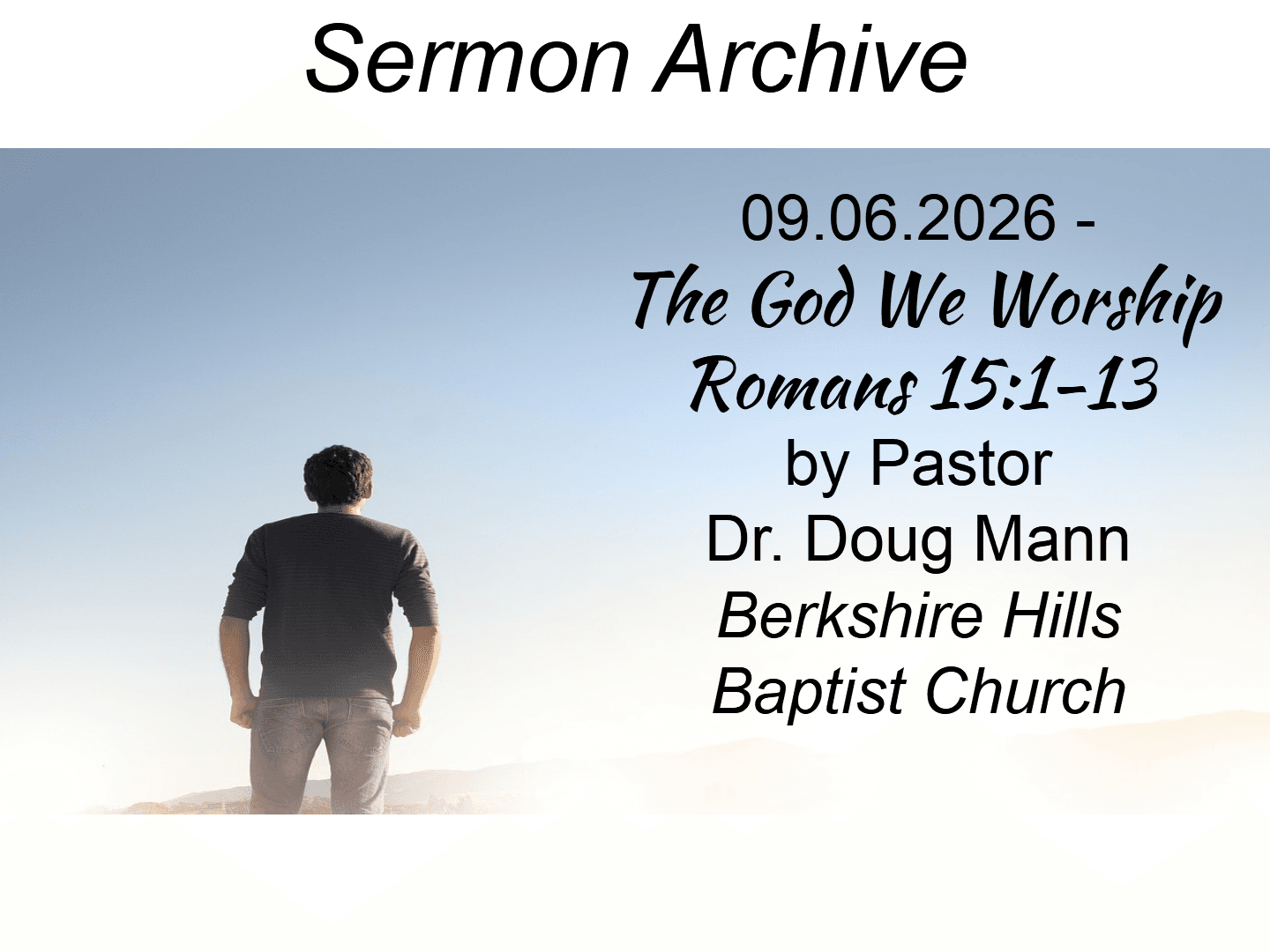 Sermon Archive

09.06.2026 -
The God We Worship
Romans 15:1-13
by Pastor
Dr. Doug Mann
Berkshire Hills
Baptist Church